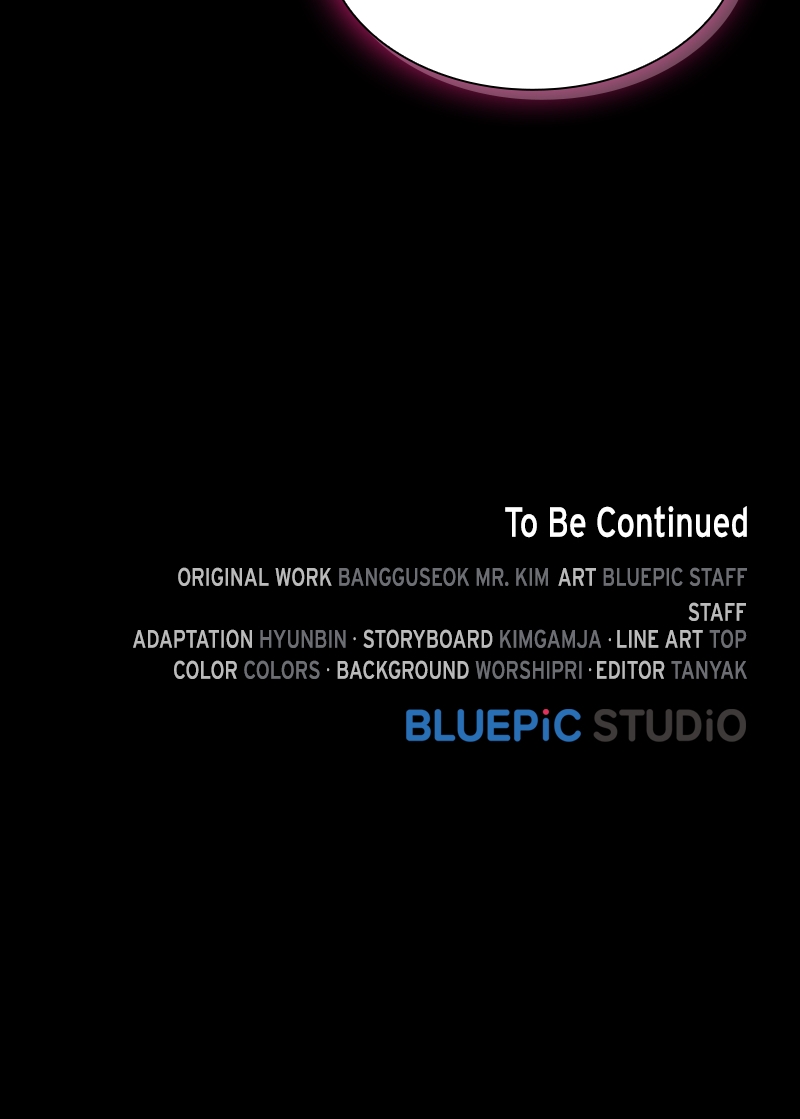 To Be Continued

ORIGINAL WORK BANGGUSEOK MR. KIM ART BLUEPIC STAFF
STAFF
ADAPTATION HYUNBIN · STORYBOARD KIMGAMJA · LINE ART TOP
COLOR COLORS · BACKGROUND WORSHIPRI · EDITOR TANYAK

BLUEPiC STUDiO